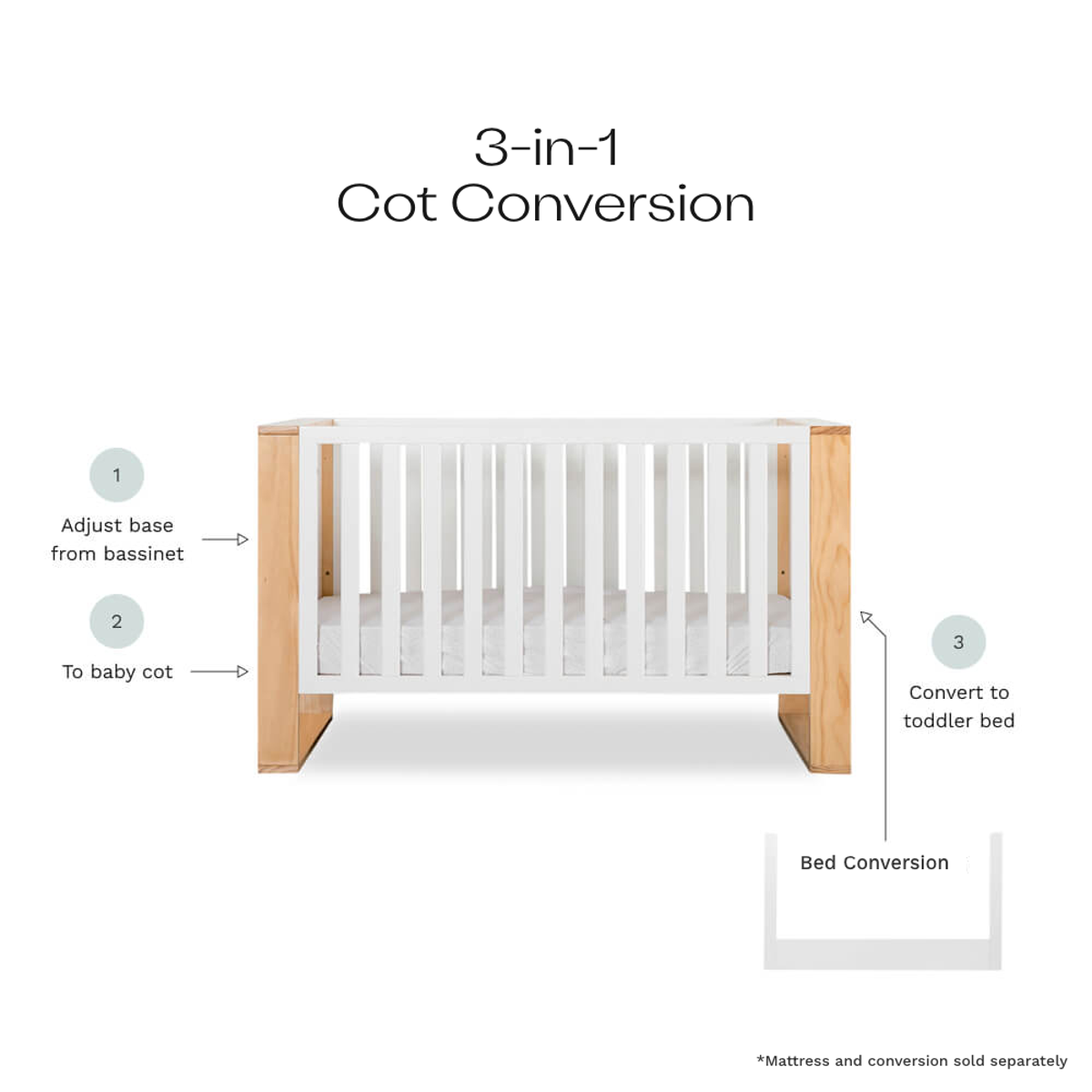 3-in-1
Cot Conversion

1

Adjust base from bassinet

2

To baby cot

3

Convert to toddler bed

Bed Conversion

*Mattress and conversion sold separately